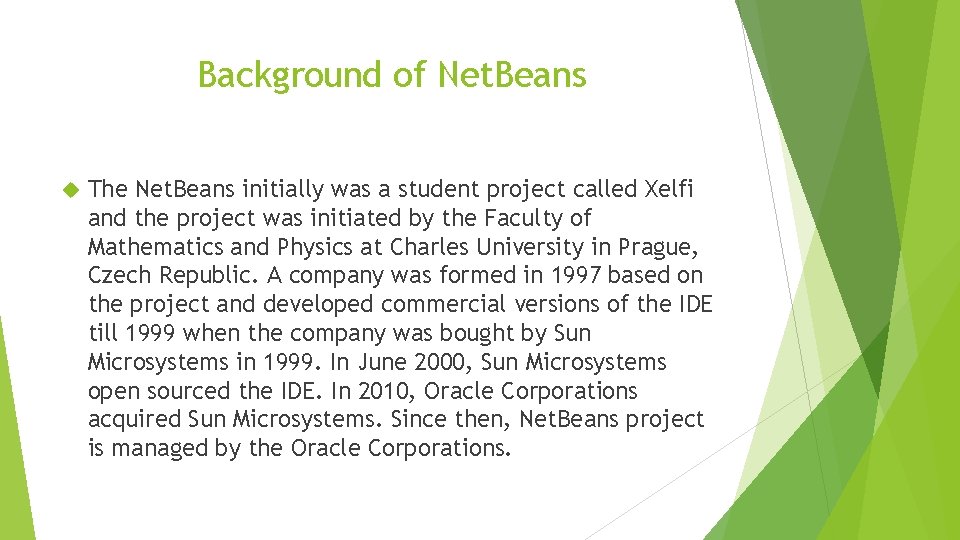 Background of NetBeans

The NetBeans initially was a student project called Xelfi and the project was initiated by the Faculty of Mathematics and Physics at Charles University in Prague, Czech Republic. A company was formed in 1997 based on the project and developed commercial versions of the IDE till 1999 when the company was bought by Sun Microsystems in 1999. In June 2000, Sun Microsystems open sourced the IDE. In 2010, Oracle Corporations acquired Sun Microsystems. Since then, NetBeans project is managed by the Oracle Corporations.